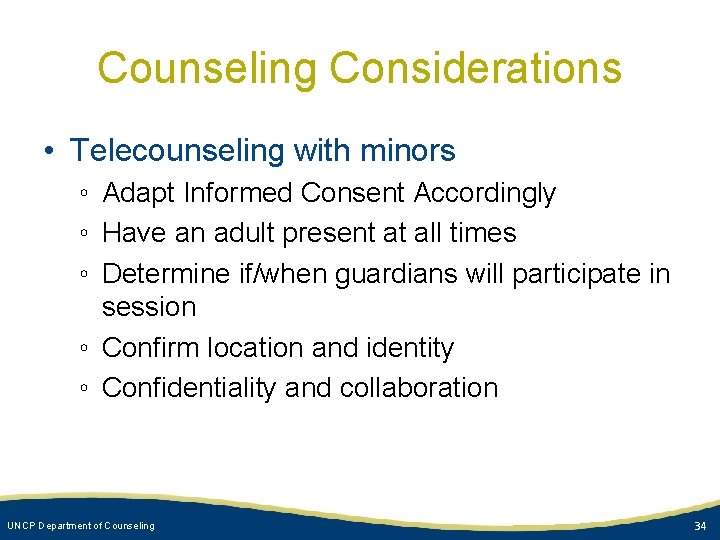 Counseling Considerations

• Telecounseling with minors
◦ Adapt Informed Consent Accordingly
◦ Have an adult present at all times
◦ Determine if/when guardians will participate in session
◦ Confirm location and identity
◦ Confidentiality and collaboration

UNCP Department of Counseling

34